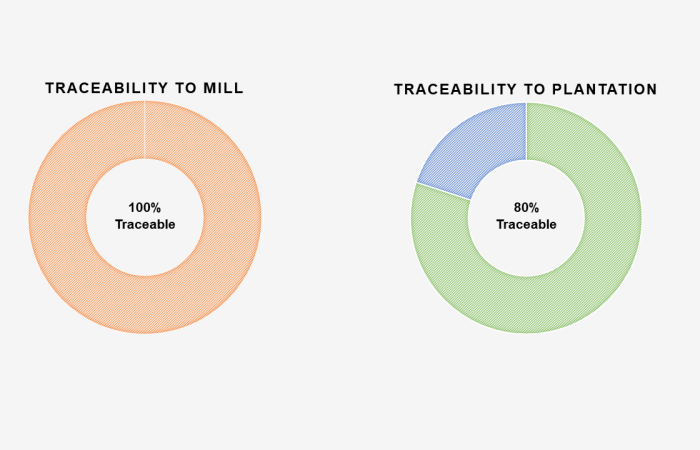 TRACEABILITY TO MILL

100%
Traceable

TRACEABILITY TO PLANTATION

80%
Traceable